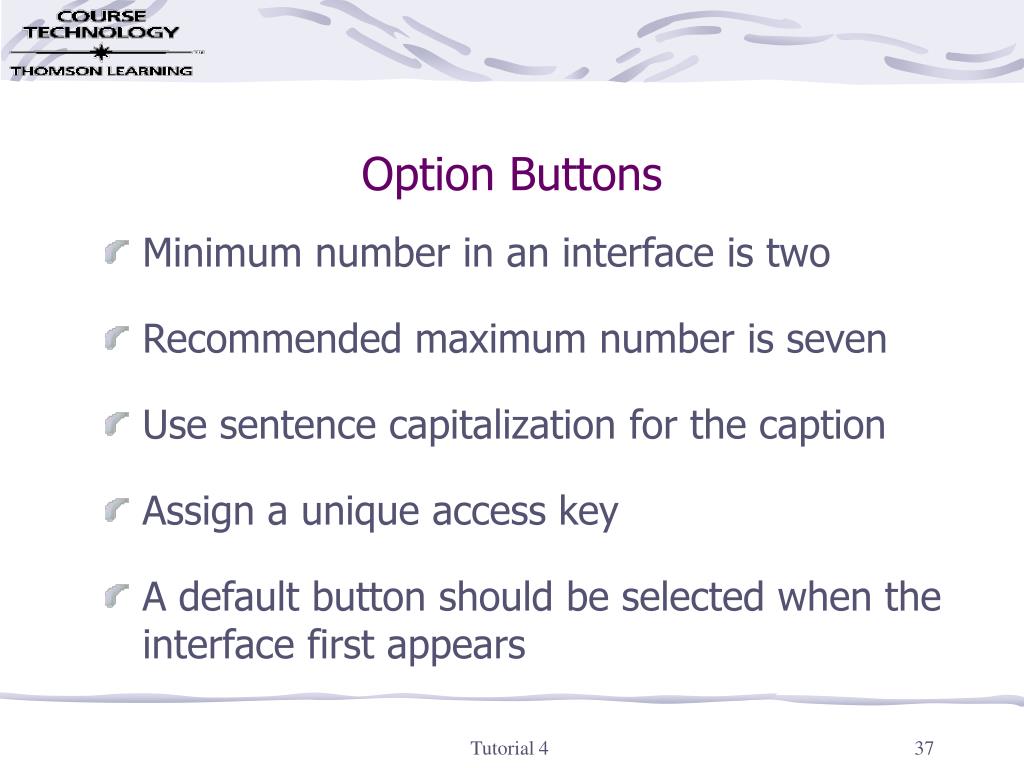 COURSE TECHNOLOGY
THOMSON LEARNING

Option Buttons

Minimum number in an interface is two

Recommended maximum number is seven

Use sentence capitalization for the caption

Assign a unique access key

A default button should be selected when the interface first appears

Tutorial 4

37